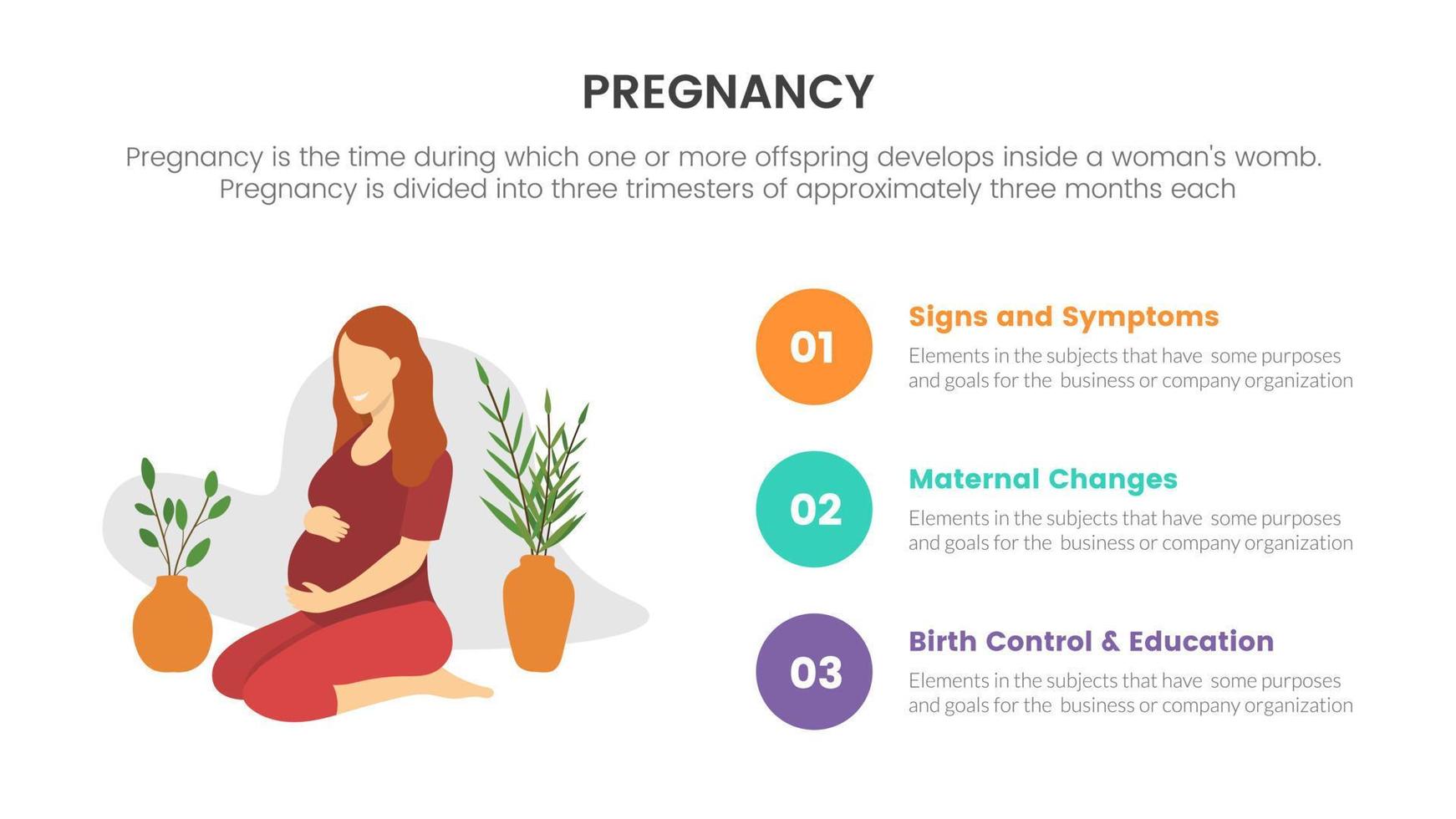 PREGNANCY

Pregnancy is the time during which one or more offspring develops inside a woman's womb. Pregnancy is divided into three trimesters of approximately three months each

01

Signs and Symptoms

Elements in the subjects that have some purposes and goals for the business or company organization

02

Maternal Changes

Elements in the subjects that have some purposes and goals for the business or company organization

03

Birth Control & Education

Elements in the subjects that have some purposes and goals for the business or company organization